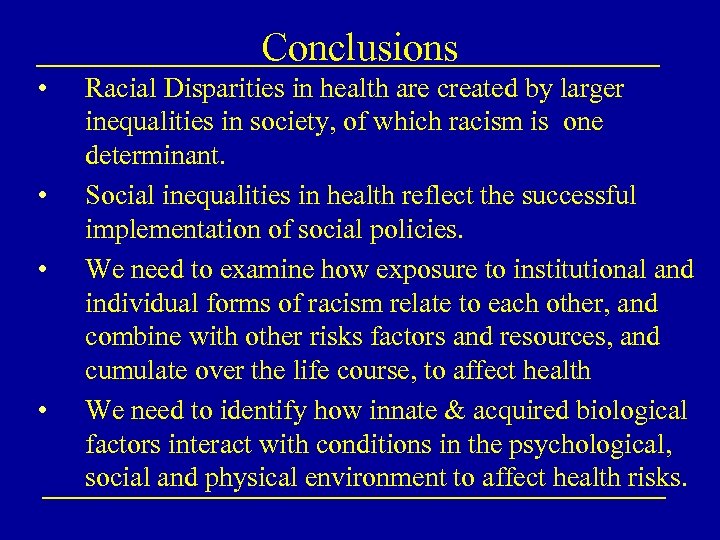 Conclusions

• Racial Disparities in health are created by larger inequalities in society, of which racism is one determinant.

• Social inequalities in health reflect the successful implementation of social policies.

• We need to examine how exposure to institutional and individual forms of racism relate to each other, and combine with other risks factors and resources, and cumulate over the life course, to affect health

• We need to identify how innate & acquired biological factors interact with conditions in the psychological, social and physical environment to affect health risks.